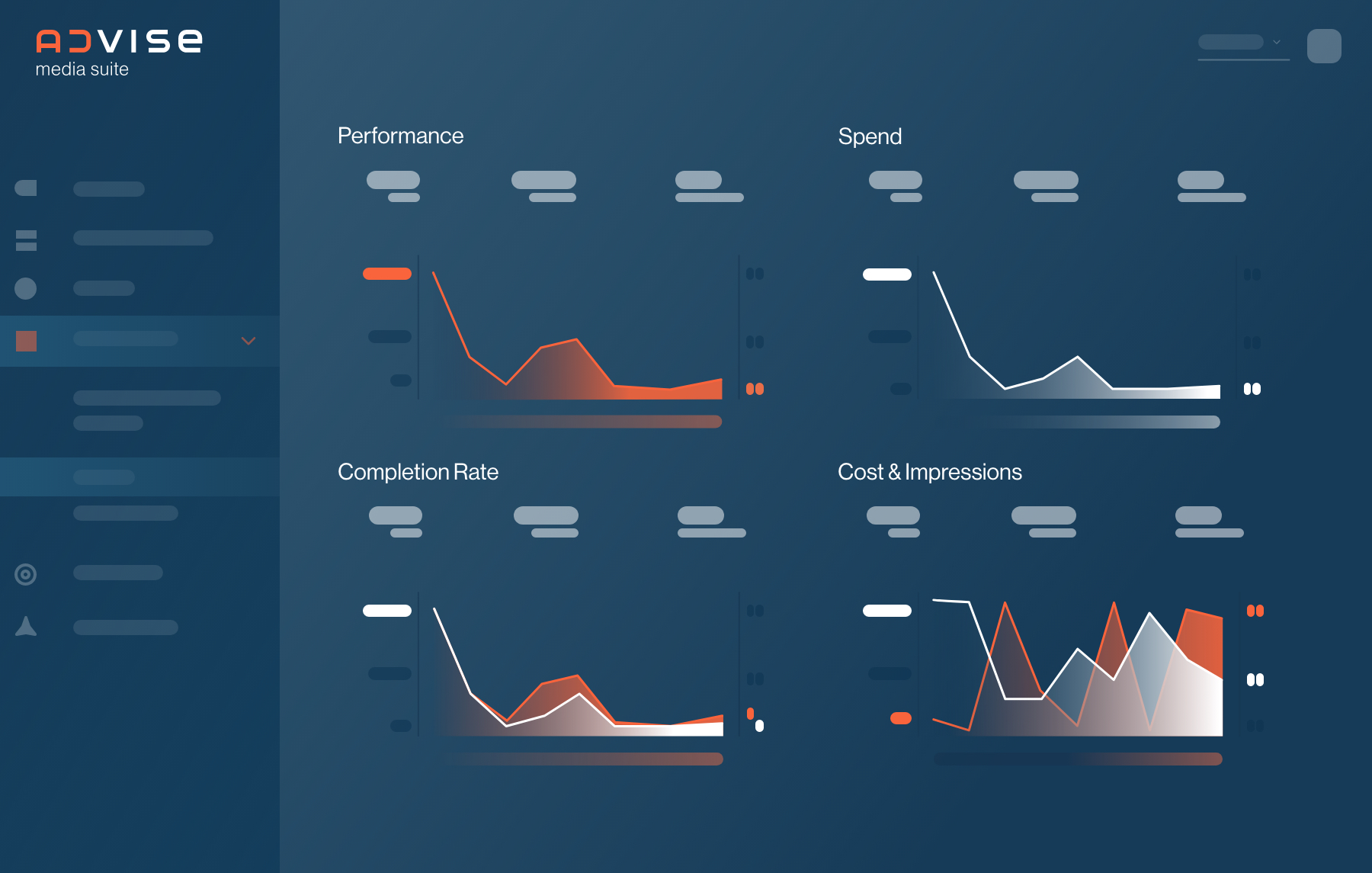 ADVISE
media suite

Performance

Spend

Completion Rate

Cost & Impressions